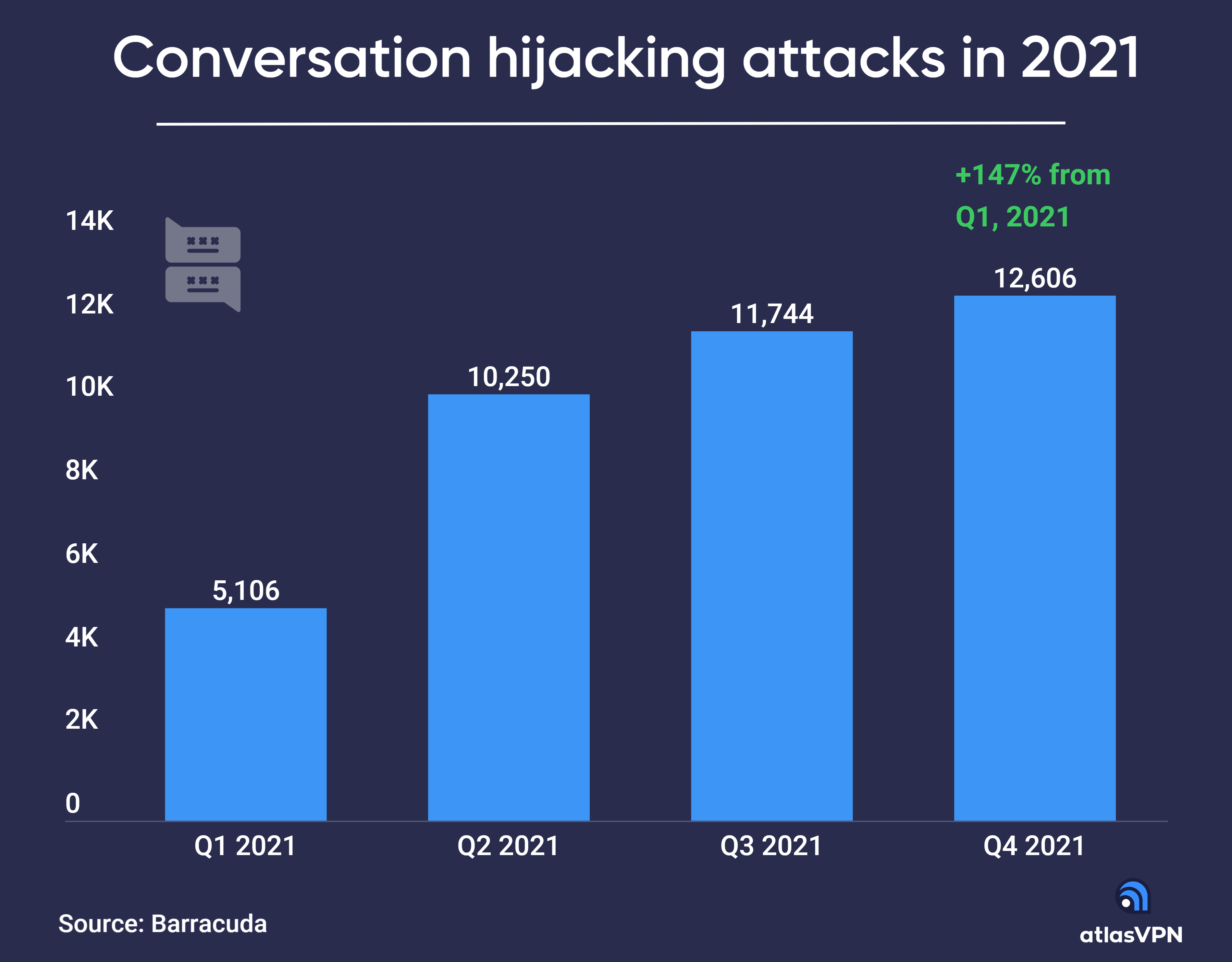 Conversation hijacking attacks in 2021

+147% from Q1, 2021

14K
12K
10K
8K
6K
4K
2K
0

5,106
10,250
11,744
12,606

Q1 2021
Q2 2021
Q3 2021
Q4 2021

Source: Barracuda

atlasVPN